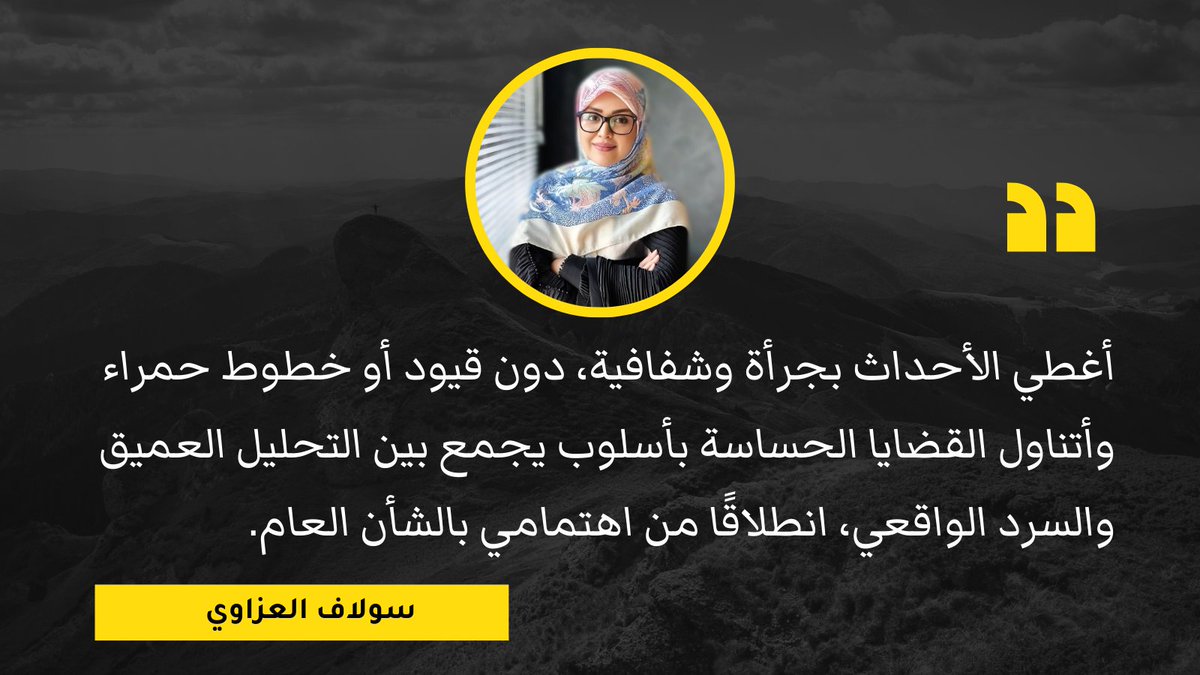 أغطي الأحداث بجرأة وشفافية، دون قيود أو خطوط حمراء وأتناول القضايا الحساسة بأسلوب يجمع بين التحليل العميق والسرد الواقعي، انطلاقًا من اهتمامي بالشأن العام.

سولاف العزاوي